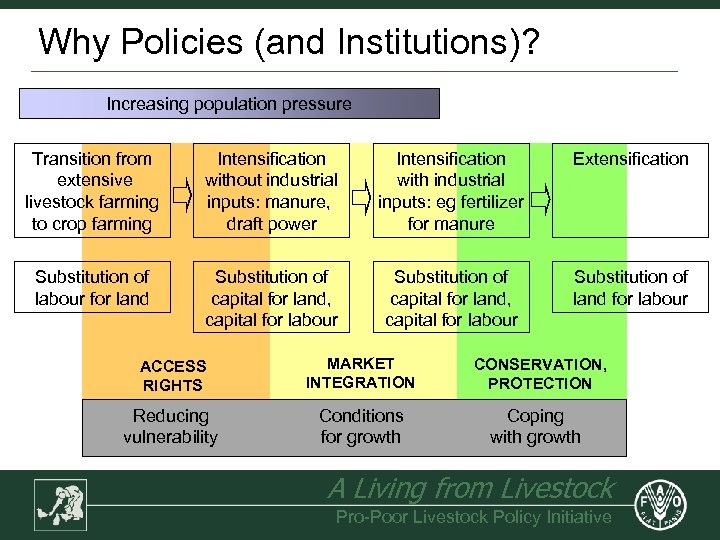 Why Policies (and Institutions)?

Increasing population pressure

Transition from extensive livestock farming to crop farming

Intensification without industrial inputs: manure, draft power

Intensification with industrial inputs: eg fertilizer for manure

Extensification

Substitution of labour for land

Substitution of capital for land, capital for labour

Substitution of capital for land, capital for labour

Substitution of land for labour

ACCESS RIGHTS

MARKET INTEGRATION

CONSERVATION, PROTECTION

Reducing vulnerability

Conditions for growth

Coping with growth

A Living from Livestock

Pro-Poor Livestock Policy Initiative

FAO

FIAT PANIS